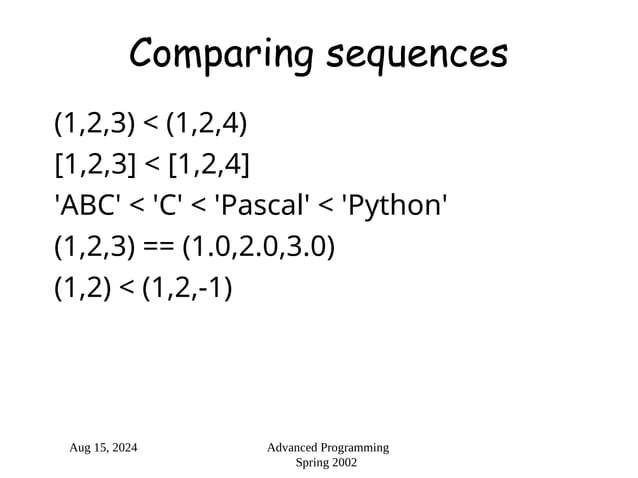 Comparing sequences

(1,2,3) < (1,2,4)

[1,2,3] < [1,2,4]

'ABC' < 'C' < 'Pascal' < 'Python'

(1,2,3) == (1.0,2.0,3.0)

(1,2) < (1,2,-1)

Aug 15, 2024

Advanced Programming
Spring 2002